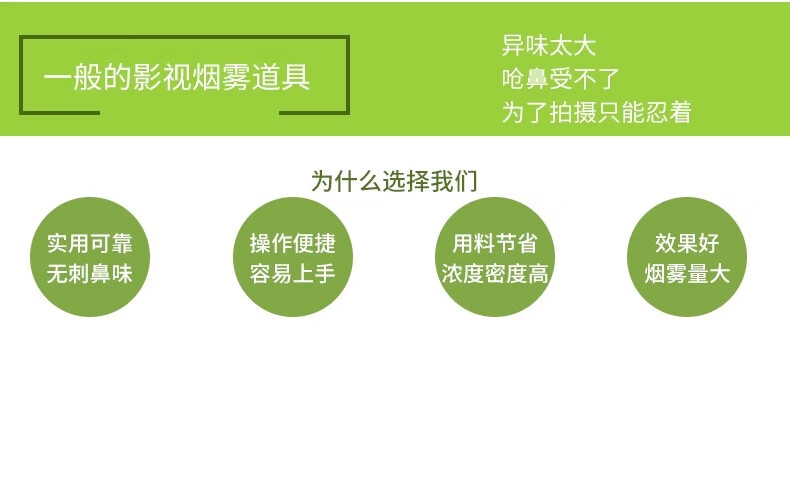 一般的影视烟雾道具

异味太大
呛鼻受不了
为了拍摄只能忍着

为什么选择我们

实用可靠
无刺鼻味

操作便捷
容易上手

用料节省
浓度密度高

效果好
烟雾量大